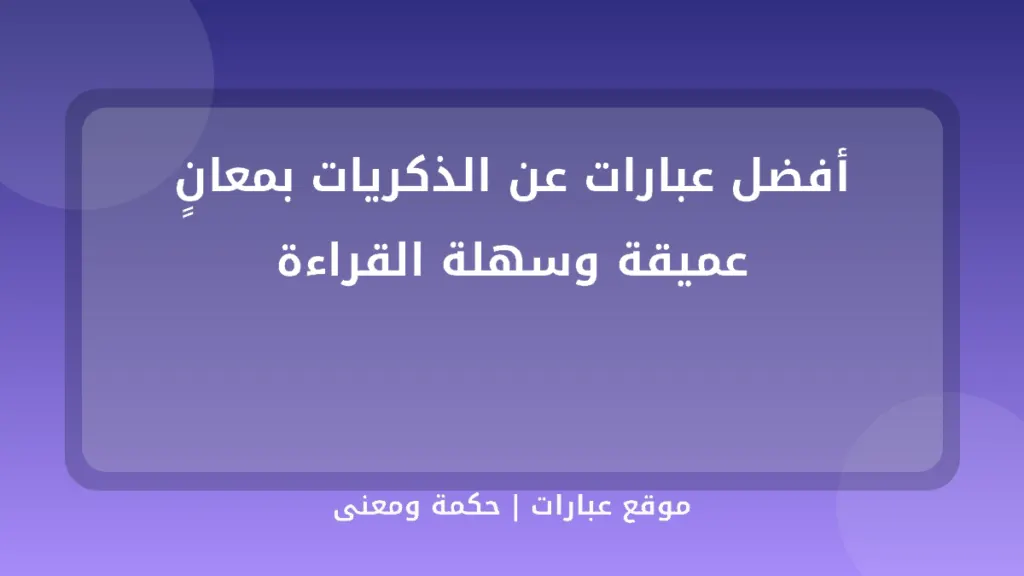 أفضل عبارات عن الذكريات بمعانٍ عميقة وسهلة القراءة

موقع عبارات | حكمة ومعنى